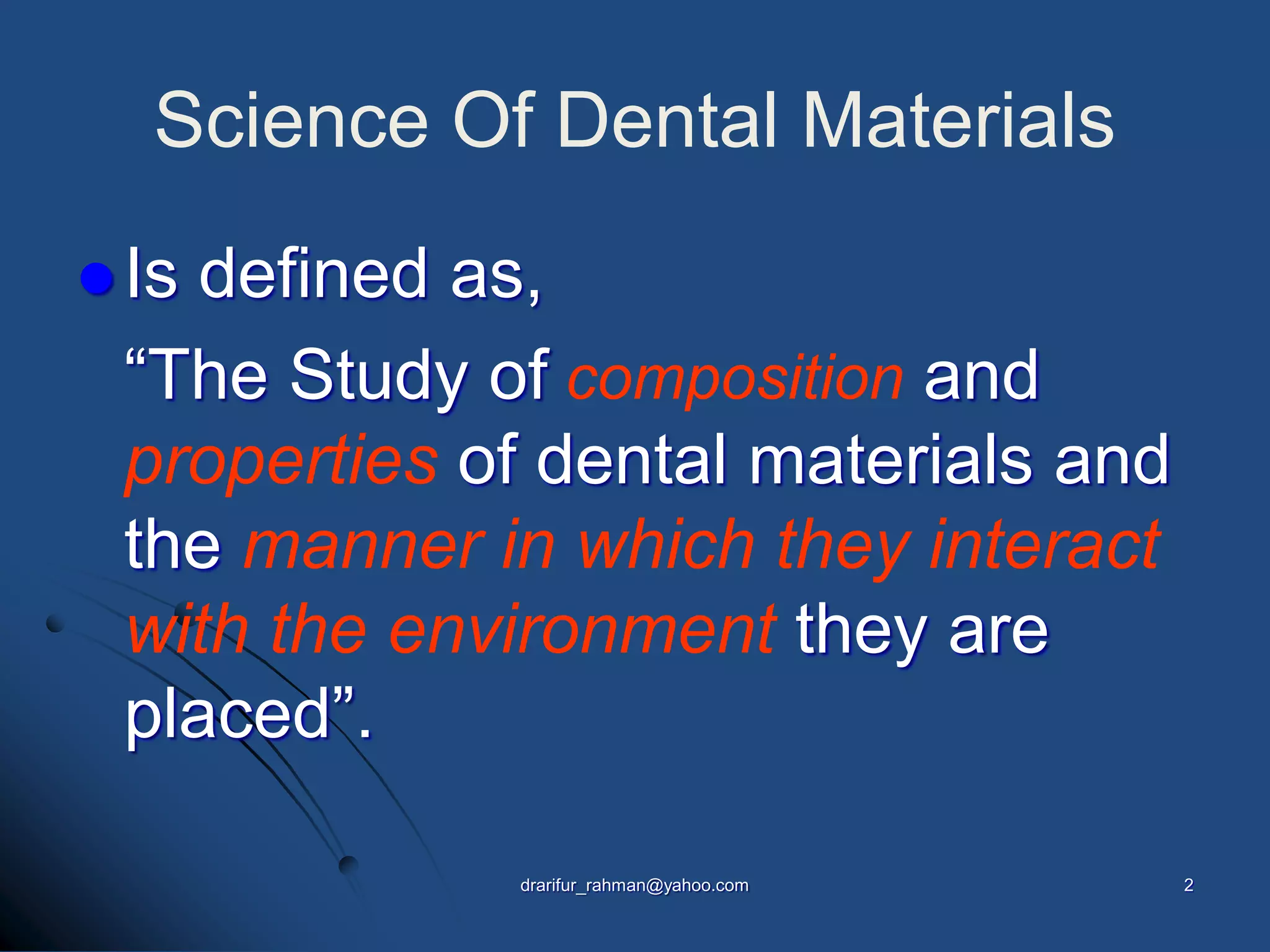 Science Of Dental Materials

Is defined as,

“The Study of composition and properties of dental materials and the manner in which they interact with the environment they are placed”.

drarifur_rahman@yahoo.com

2